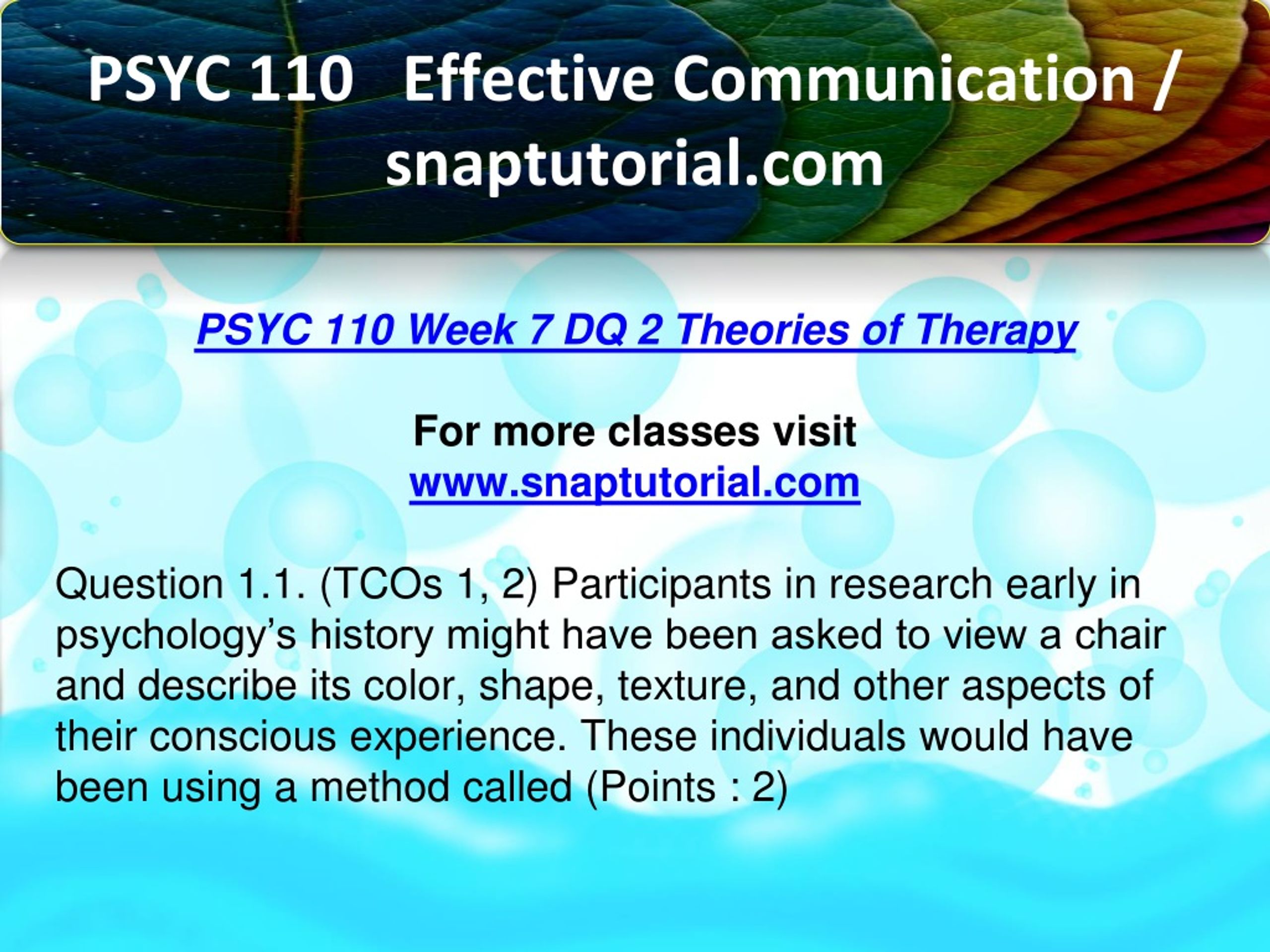 PSYC 110 Effective Communication / snaptutorial.com

PSYC 110 Week 7 DQ 2 Theories of Therapy

For more classes visit
www.snaptutorial.com

Question 1.1. (TCOs 1, 2) Participants in research early in psychology’s history might have been asked to view a chair and describe its color, shape, texture, and other aspects of their conscious experience. These individuals would have been using a method called (Points : 2)